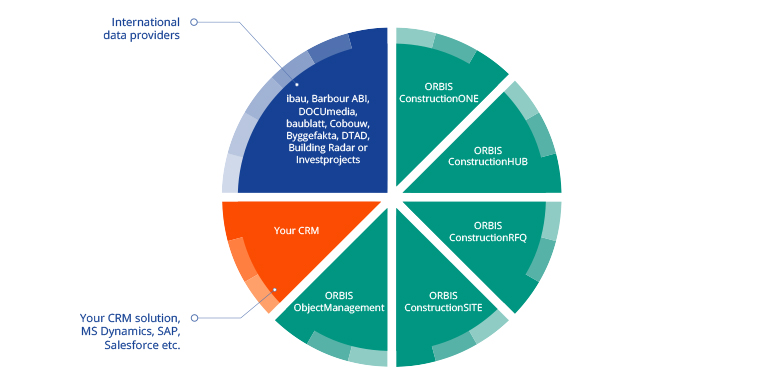 International data providers

ibau, Barbour ABI, DOCUmedia, baublatt, Cobouw, Byggefakta, DTAD, Building Radar or Investprojects

ORBIS ConstructionONE

ORBIS ConstructionHUB

ORBIS ConstructionRFQ

ORBIS ConstructionSITE

ORBIS ObjectManagement

Your CRM

Your CRM solution, MS Dynamics, SAP, Salesforce etc.